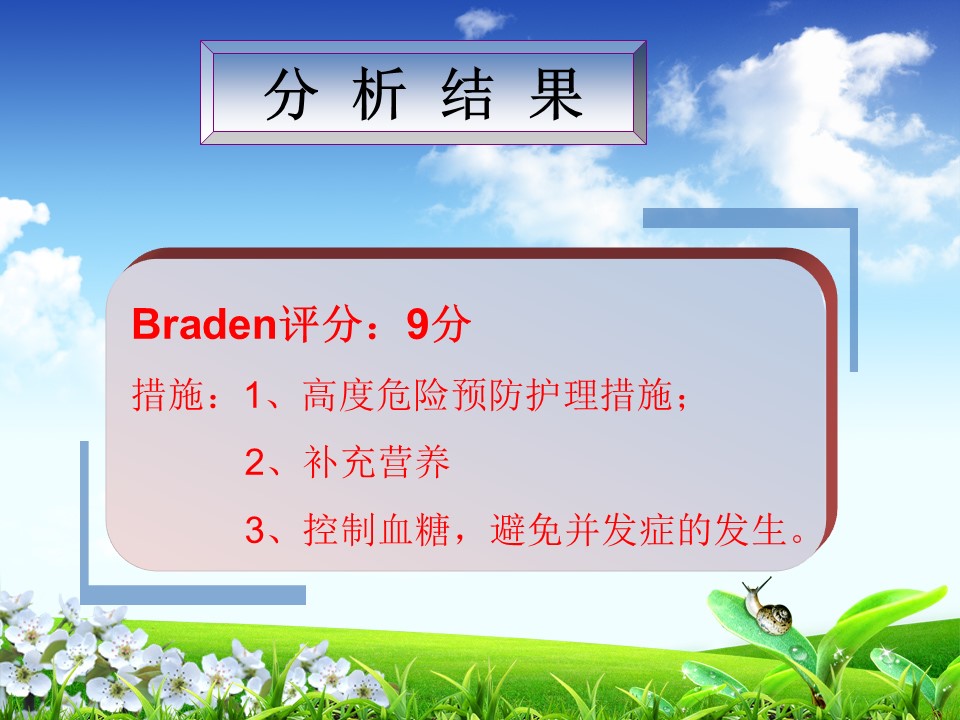 分 析 结 果

Braden评分：9分

措施：1、高度危险预防护理措施；

2、补充营养

3、控制血糖，避免并发症的发生。